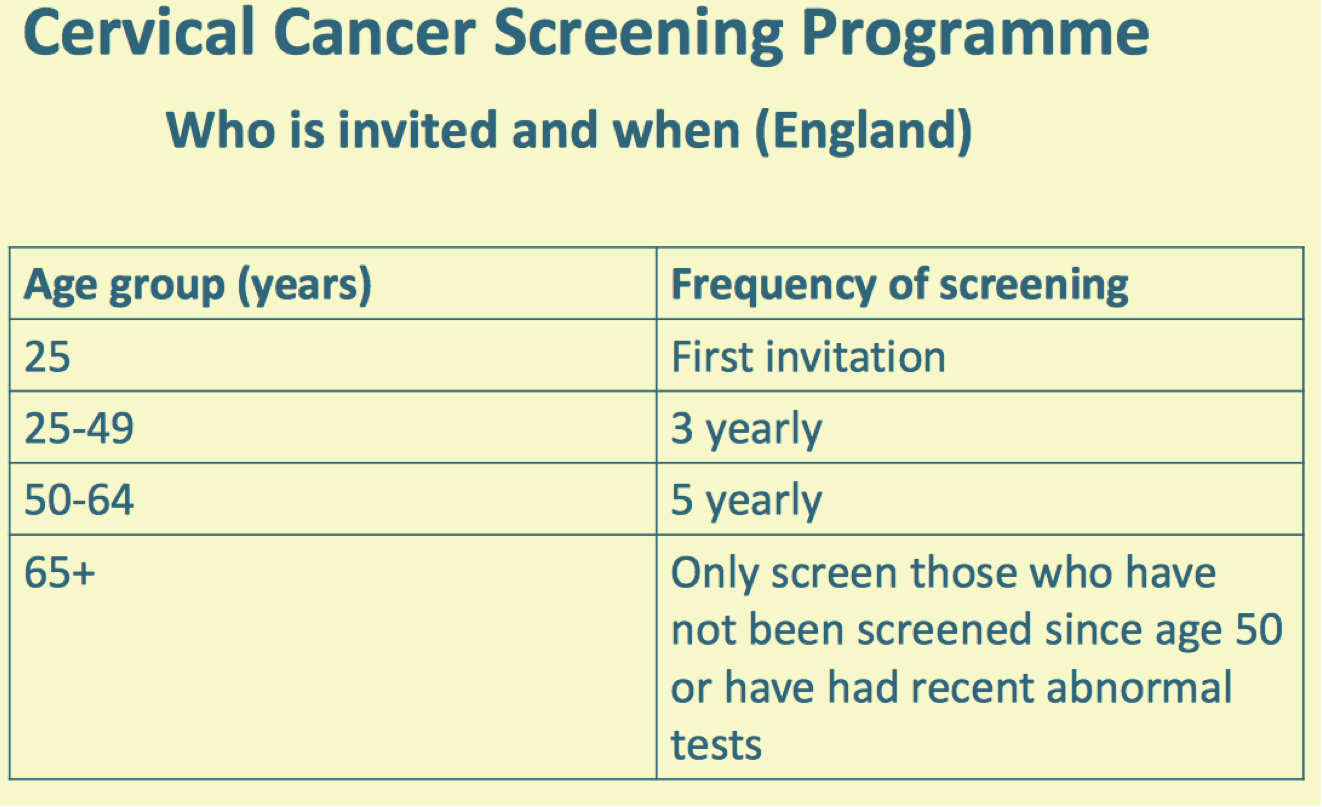 Cervical Cancer Screening Programme

Who is invited and when (England)

| Age group (years) | Frequency of screening |
|---|---|
| 25 | First invitation |
| 25-49 | 3 yearly |
| 50-64 | 5 yearly |
| 65+ | Only screen those who have not been screened since age 50 or have had recent abnormal tests |